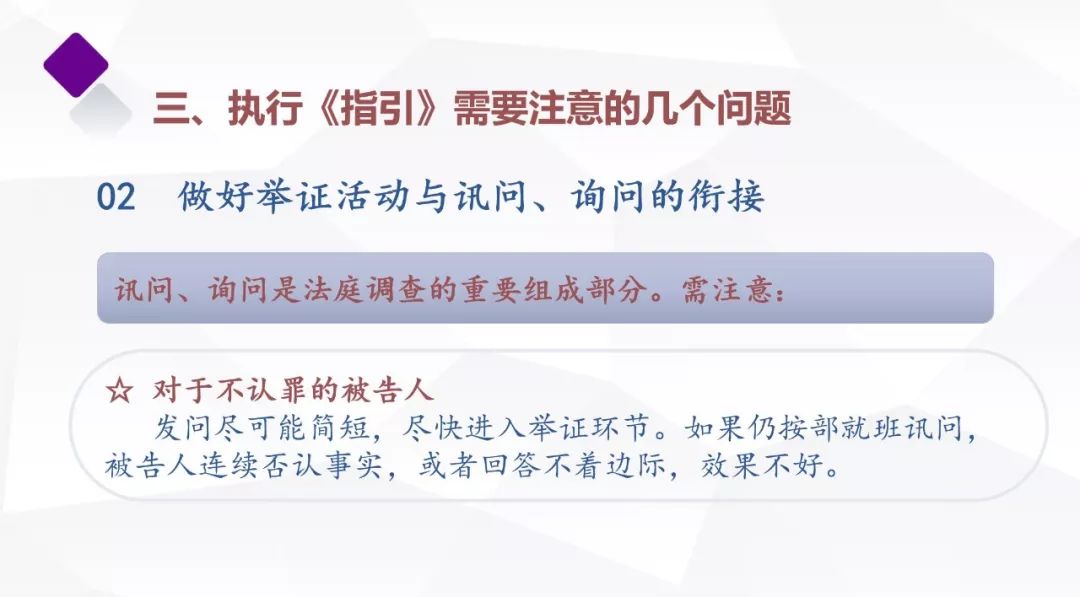 三、执行《指引》需要注意的几个问题

02 做好举证活动与讯问、询问的衔接

讯问、询问是法庭调查的重要组成部分。需注意：

☆ 对于不认罪的被告人

发问尽可能简短，尽快进入举证环节。如果仍按部就班讯问，被告人连续否认事实，或者回答不着边际，效果不好。